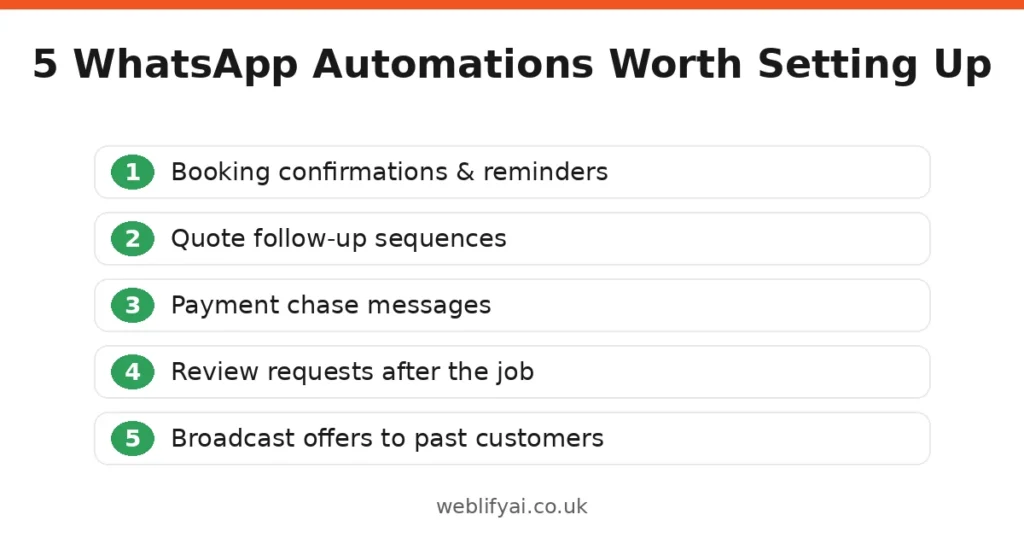 5 WhatsApp Automations Worth Setting Up

1 Booking confirmations & reminders

2 Quote follow-up sequences

3 Payment chase messages

4 Review requests after the job

5 Broadcast offers to past customers

weblifyai.co.uk